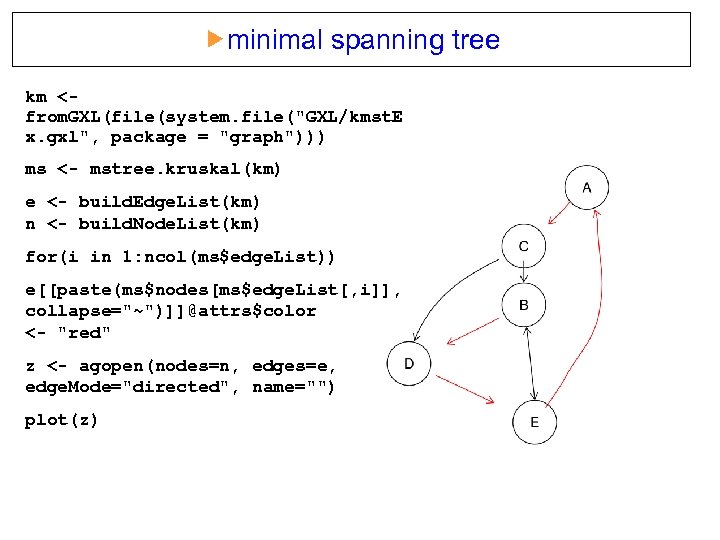 minimal spanning tree

km <- fromGXL(file(system.file("GXL/kmstEx.gxl", package = "graph")))

ms <- mstree.kruskal(km)

e <- buildEdgeList(km)
n <- buildNodeList(km)

for(i in 1:ncol(ms$edgeList))

e[[paste(ms$nodes[ms$edgeList[,i]], collapse="~")]]@attrs$color <- "red"

z <- agopen(nodes=n, edges=e, edgeMode="directed", name="")

plot(z)

A

C

B

D

E